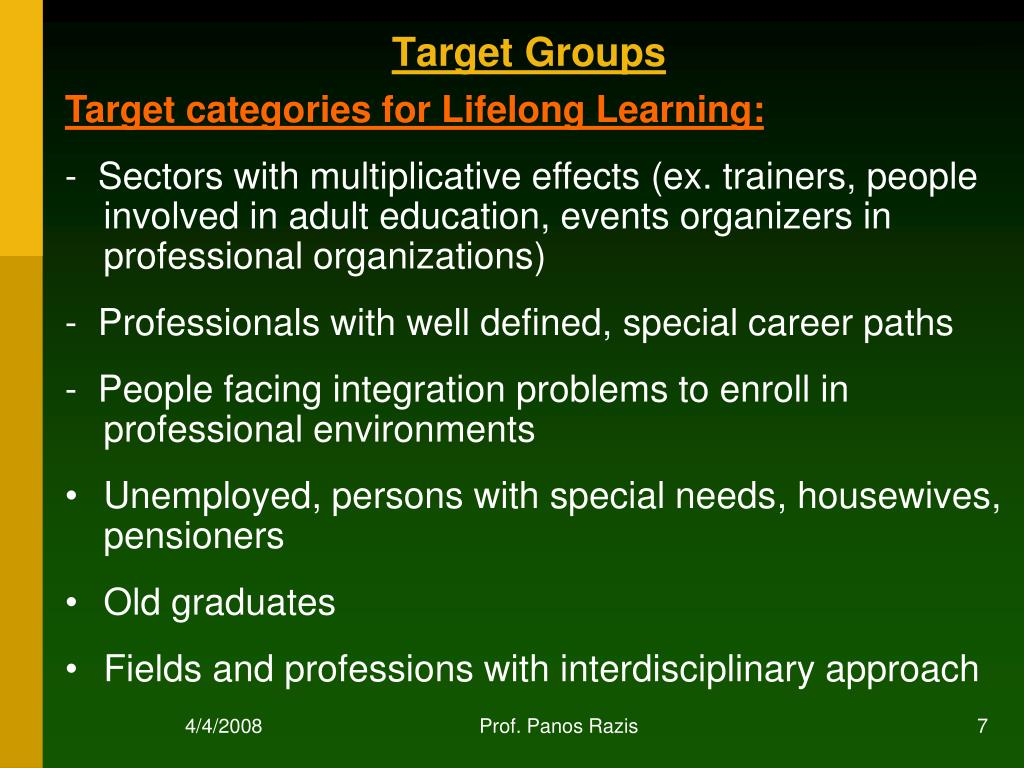 Target Groups

Target categories for Lifelong Learning:

- Sectors with multiplicative effects (ex. trainers, people involved in adult education, events organizers in professional organizations)

- Professionals with well defined, special career paths

- People facing integration problems to enroll in professional environments

• Unemployed, persons with special needs, housewives, pensioners

• Old graduates

• Fields and professions with interdisciplinary approach

4/4/2008

Prof. Panos Razis

7